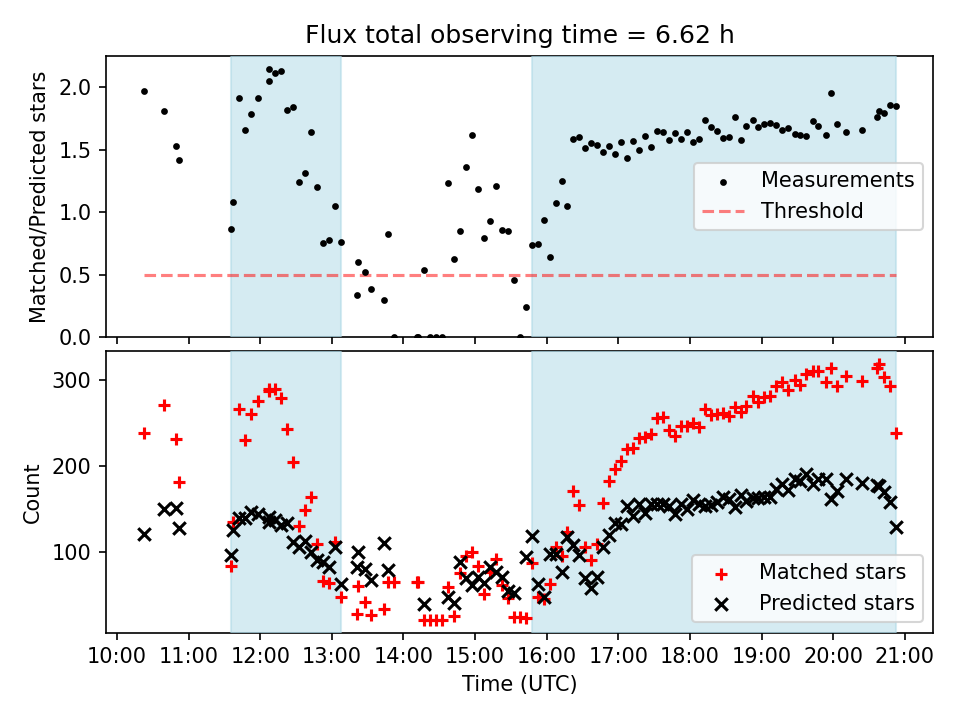 Flux total observing time = 6.62 h

Matched/Predicted stars

2.0
1.5
1.0
0.5
0.0

Measurements
Threshold

Count

300
200
100

Matched stars
Predicted stars

10:00 11:00 12:00 13:00 14:00 15:00 16:00 17:00 18:00 19:00 20:00 21:00

Time (UTC)